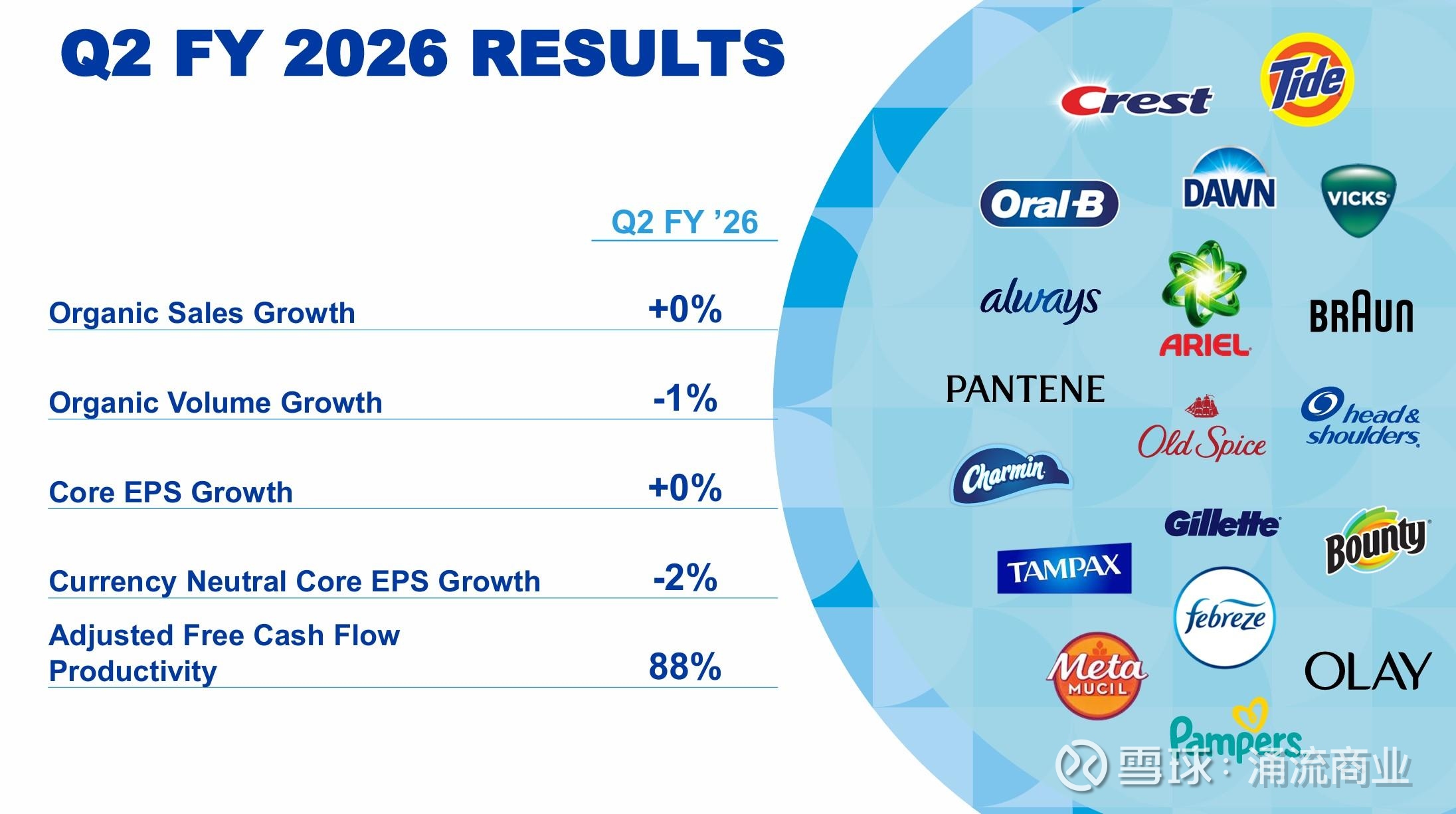 Q2 FY 2026 RESULTS

| | Q2 FY '26 |
|---|---|
| Organic Sales Growth | +0% |
| Organic Volume Growth | -1% |
| Core EPS Growth | +0% |
| Currency Neutral Core EPS Growth | -2% |
| Adjusted Free Cash Flow Productivity | 88% |

Crest
Tide
Oral-B
DAWN
VICKS
always
ARIEL
BRAUN
PANTENE
Old Spice
head & shoulders
Charmin
Gillette
Bounty
TAMPAX
febreze
Meta MUCIL
OLAY
Pampers

雪球：涌流商业